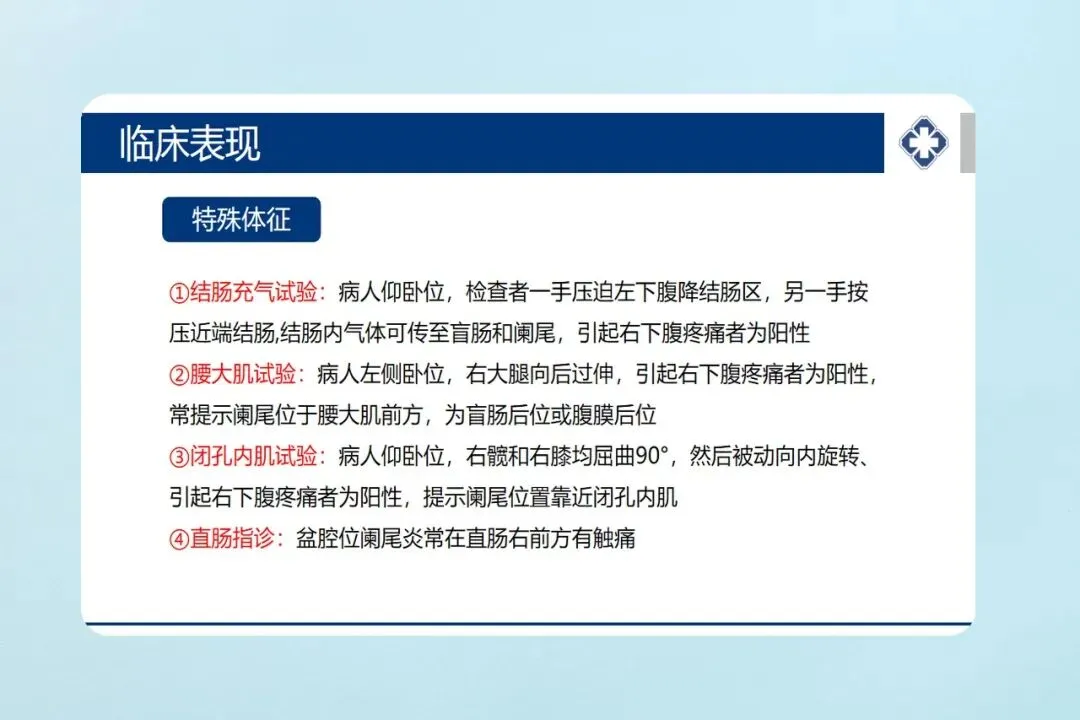 临床表现

特殊体征

①结肠充气试验：病人仰卧位，检查者一手压迫左下腹降结肠区，另一手按压近端结肠,结肠内气体可传至盲肠和阑尾，引起右下腹疼痛者为阳性
②腰大肌试验：病人左侧卧位，右大腿向后过伸，引起右下腹疼痛者为阳性，常提示阑尾位于腰大肌前方，为盲肠后位或腹膜后位
③闭孔内肌试验：病人仰卧位，右髋和右膝均屈曲90°，然后被动向内旋转、引起右下腹疼痛者为阳性，提示阑尾位置靠近闭孔内肌
④直肠指诊：盆腔位阑尾炎常在直肠右前方有触痛